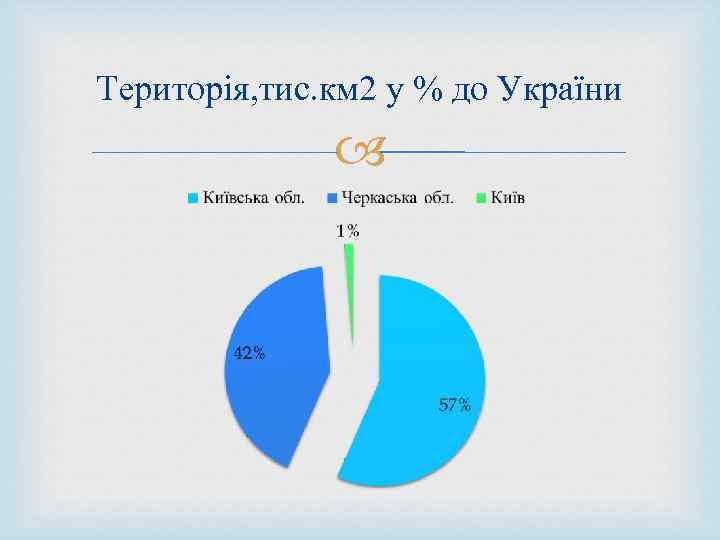 Територія,тис.км2 у % до України

Київська обл. Черкаська обл. Київ

1%

42%

57%